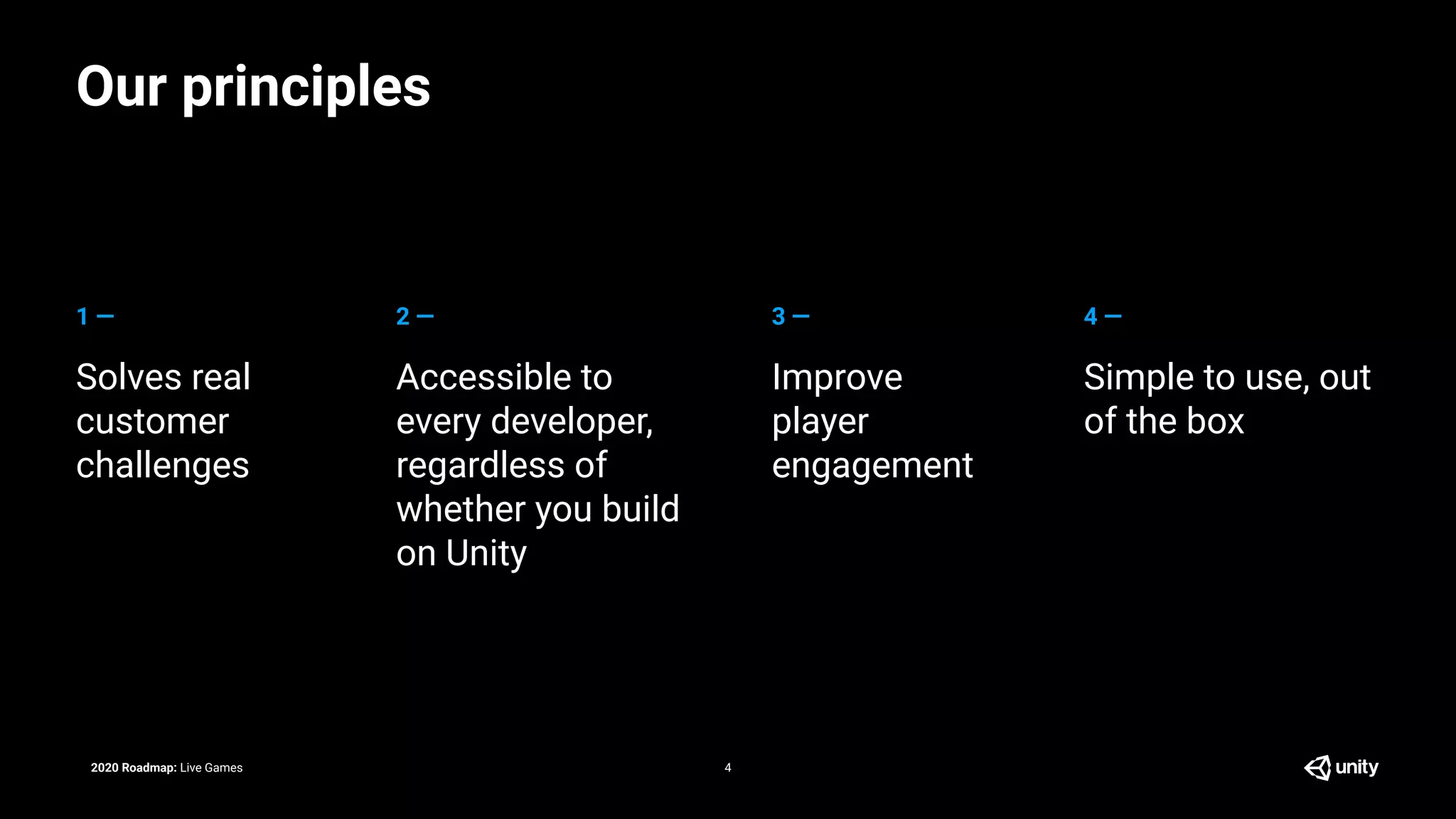 Our principles

1 —

Solves real customer challenges

2 —

Accessible to every developer, regardless of whether you build on Unity

3 —

Improve player engagement

4 —

Simple to use, out of the box

2020 Roadmap: Live Games

4

unity